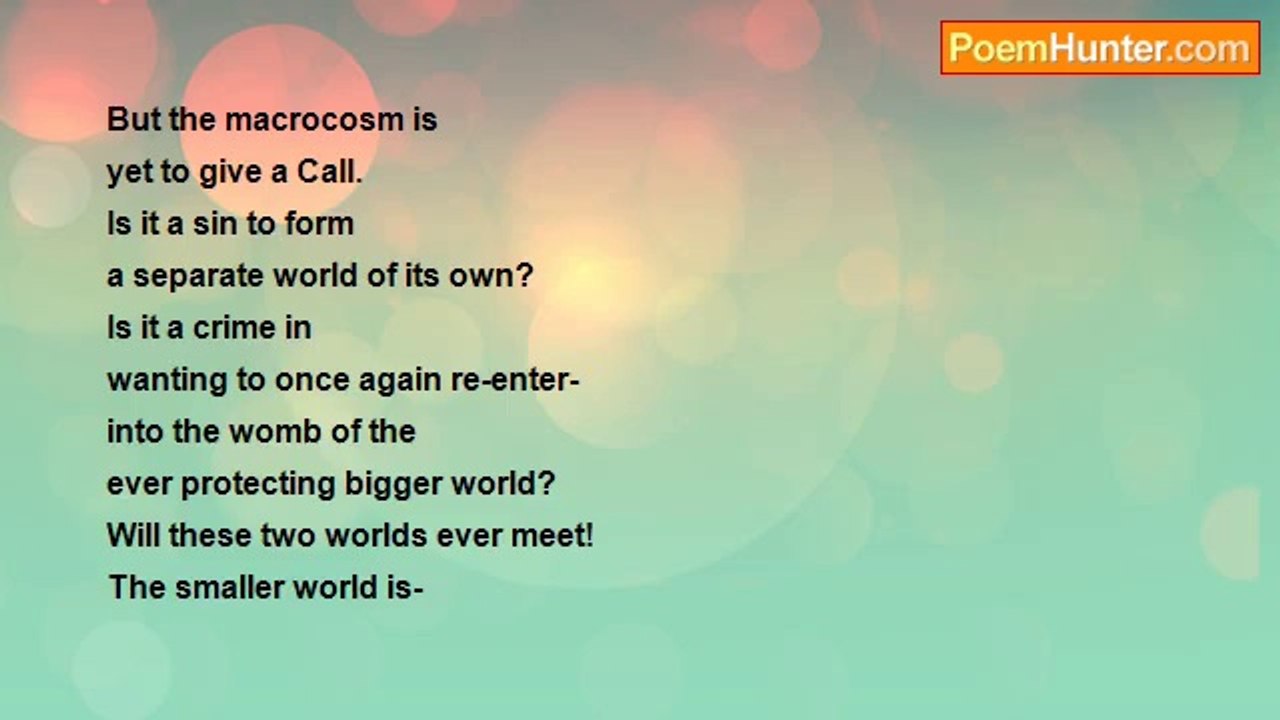 PoemHunter.com

But the macrocosm is
yet to give a Call.
Is it a sin to form
a separate world of its own?
Is it a crime in
wanting to once again re-enter-
into the womb of the
ever protecting bigger world?
Will these two worlds ever meet!
The smaller world is-